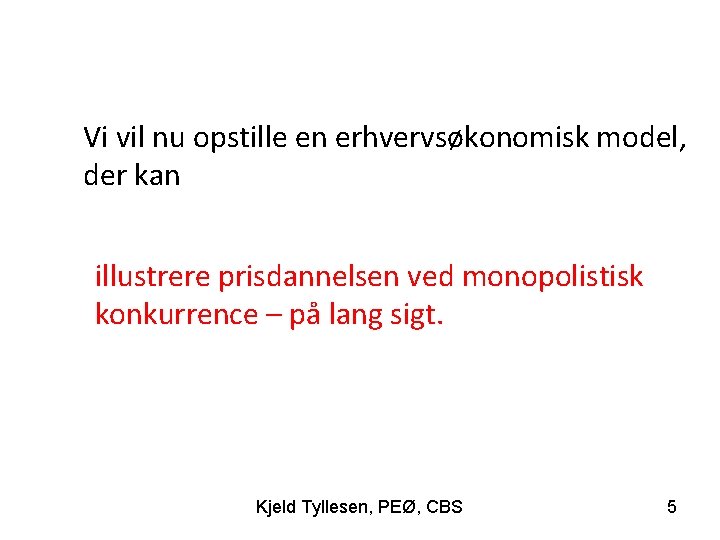 Vi vil nu opstille en erhvervsøkonomisk model, der kan

illustrere prisdannelsen ved monopolistisk konkurrence – på lang sigt.

Kjeld Tyllesen, PEØ, CBS

5